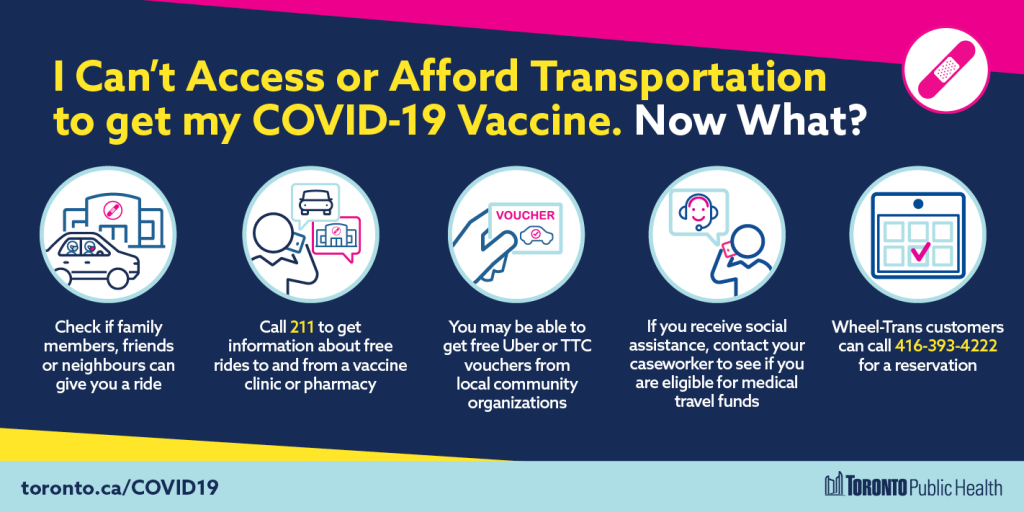 I Can't Access or Afford Transportation to get my COVID-19 Vaccine. Now What?

Check if family members, friends or neighbours can give you a ride

Call 211 to get information about free rides to and from a vaccine clinic or pharmacy

VOUCHER

You may be able to get free Uber or TTC vouchers from local community organizations

If you receive social assistance, contact your caseworker to see if you are eligible for medical travel funds

Wheel-Trans customers can call 416-393-4222 for a reservation

toronto.ca/COVID19

TORONTO Public Health